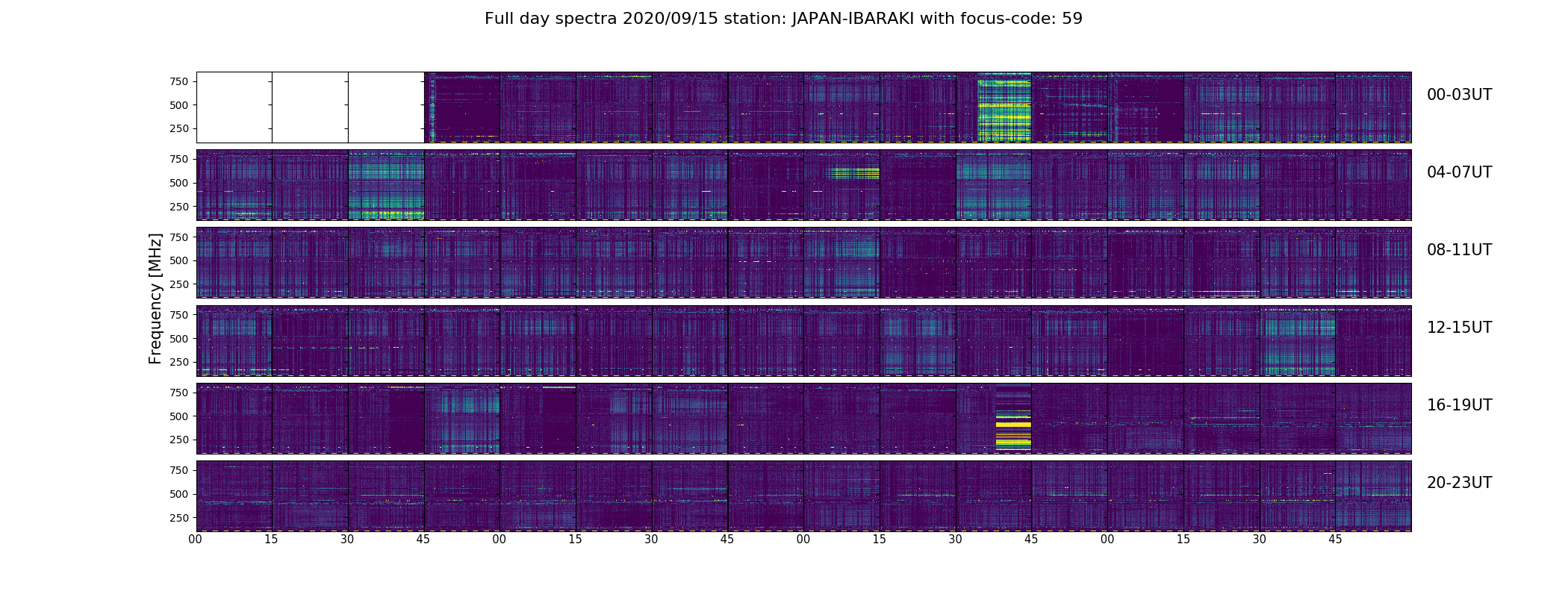 Full day spectra 2020/09/15 station: JAPAN-IBARAKI with focus-code: 59

Frequency [MHz]

750
500
250
00-03UT

750
500
250
04-07UT

750
500
250
08-11UT

750
500
250
12-15UT

750
500
250
16-19UT

750
500
250
20-23UT

00 15 30 45 00 15 30 45 00 15 30 45 00 15 30 45